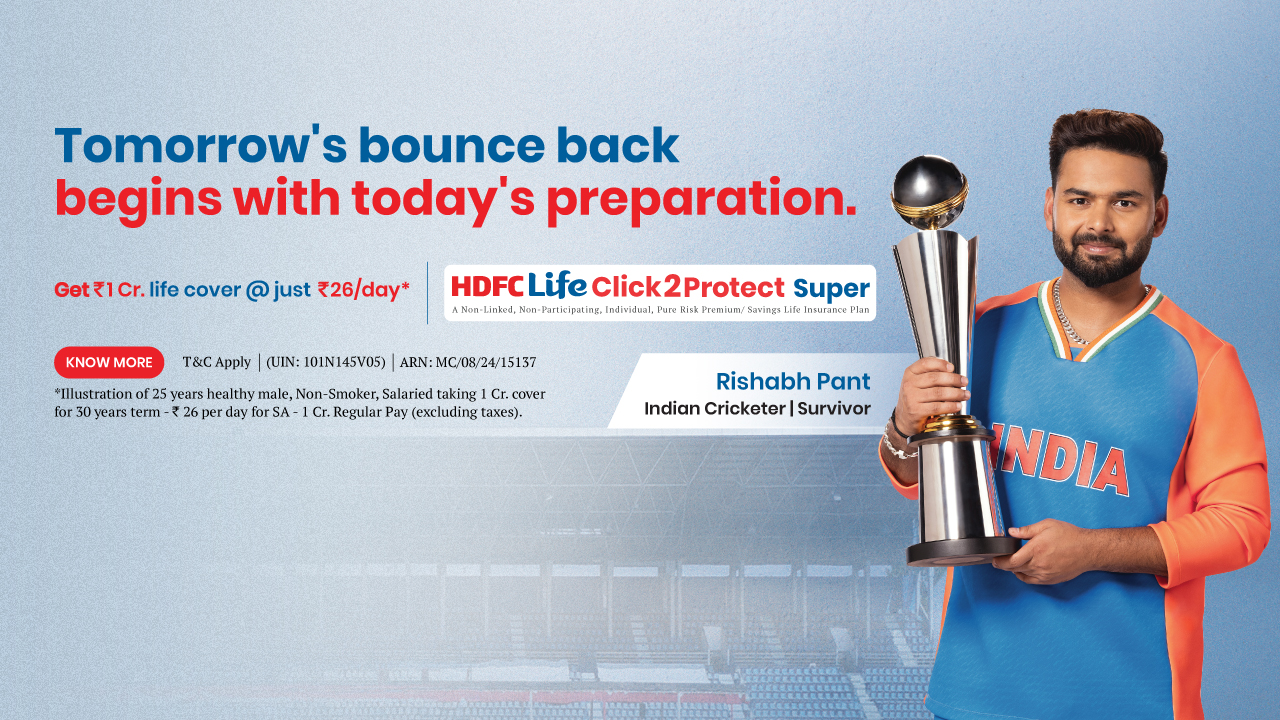 Tomorrow's bounce back
begins with today's preparation.

Get ₹1 Cr. life cover @ just ₹26/day*

HDFC Life Click2Protect Super
A Non-Linked, Non-Participating, Individual, Pure Risk Premium/ Savings Life Insurance Plan

KNOW MORE

T&C Apply | (UIN: 101N145V05) | ARN: MC/08/24/15137

*Illustration of 25 years healthy male, Non-Smoker, Salaried taking 1 Cr. cover for 30 years term - ₹ 26 per day for SA - 1 Cr. Regular Pay (excluding taxes).

Rishabh Pant
Indian Cricketer | Survivor

INDIA